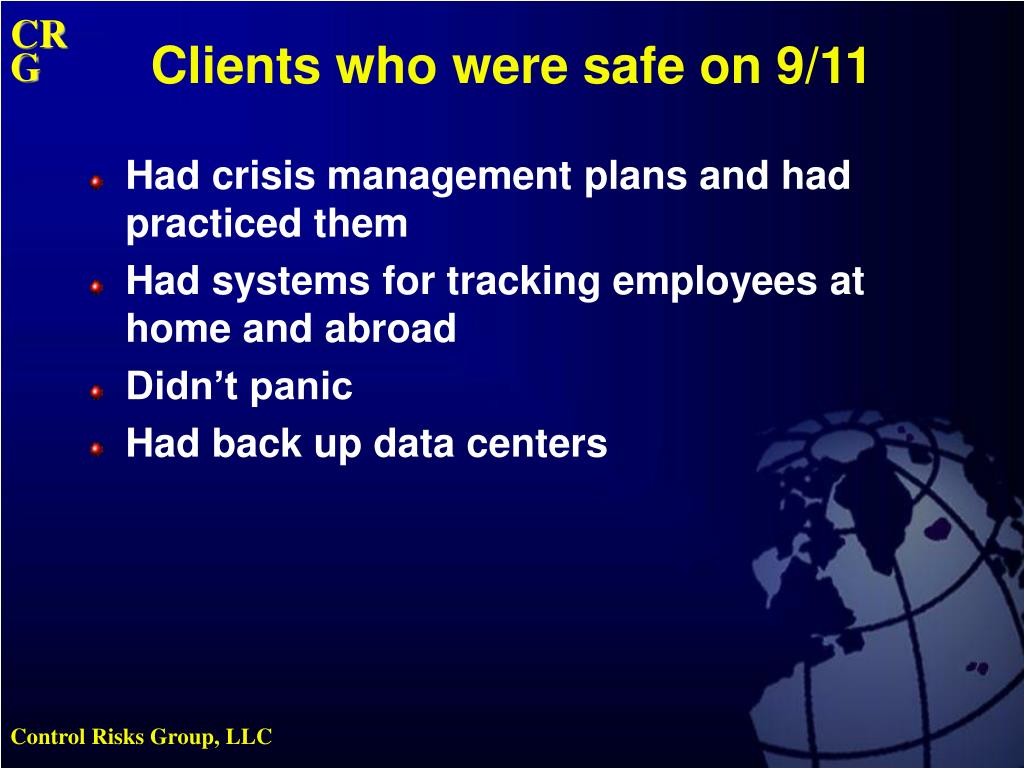 CR
G

Clients who were safe on 9/11

Had crisis management plans and had practiced them

Had systems for tracking employees at home and abroad

Didn’t panic

Had back up data centers

Control Risks Group, LLC